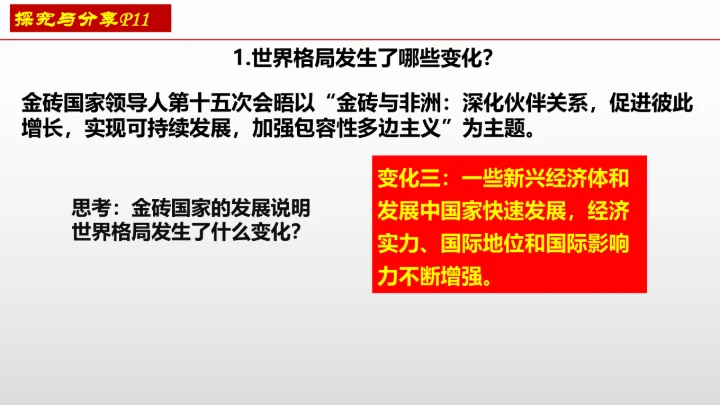 探究与分享P11

1.世界格局发生了哪些变化？

金砖国家领导人第十五次会晤以“金砖与非洲：深化伙伴关系，促进彼此增长，实现可持续发展，加强包容性多边主义”为主题。

思考：金砖国家的发展说明世界格局发生了什么变化？

变化三：一些新兴经济体和发展中国家快速发展，经济实力、国际地位和国际影响力不断增强。